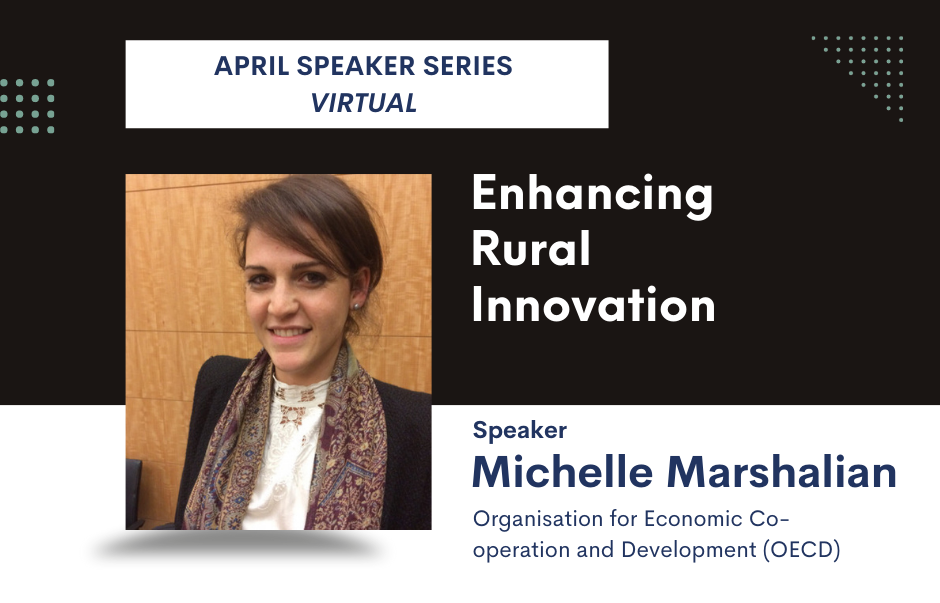 APRIL SPEAKER SERIES
VIRTUAL

Enhancing Rural Innovation

Speaker
Michelle Marshalian
Organisation for Economic Co-operation and Development (OECD)